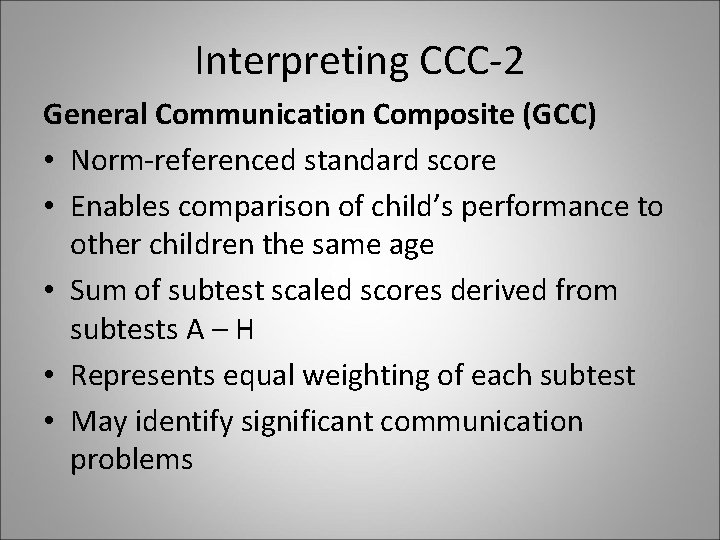 Interpreting CCC-2

General Communication Composite (GCC)

• Norm-referenced standard score
• Enables comparison of child's performance to other children the same age
• Sum of subtest scaled scores derived from subtests A – H
• Represents equal weighting of each subtest
• May identify significant communication problems